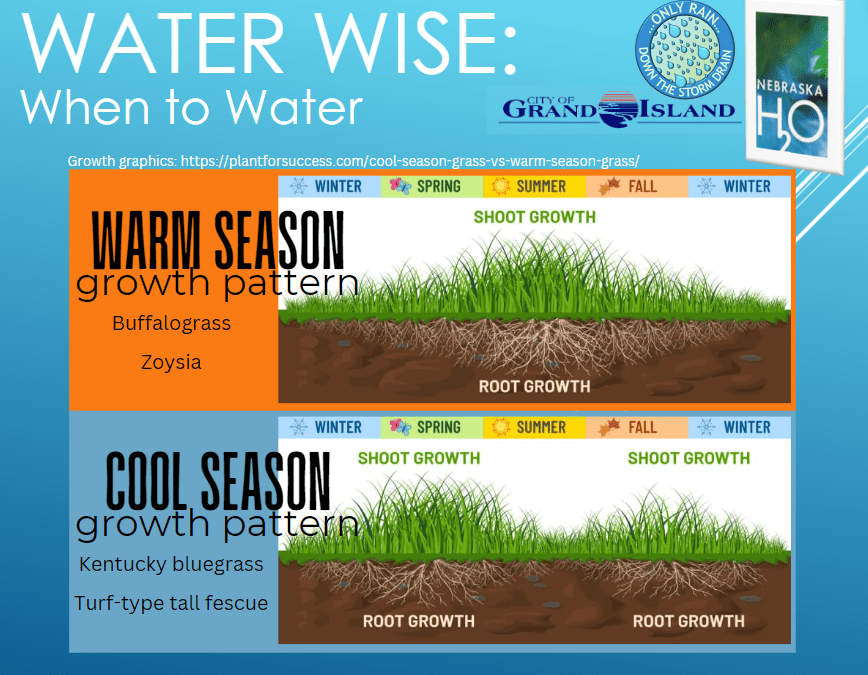 WATER WISE:
When to Water

ONLY RAIN DOWN THE STORM DRAIN

CITY OF GRAND ISLAND

NEBRASKA $H_2O$

Growth graphics: https://plantforsuccess.com/cool-season-grass-vs-warm-season-grass/

WARM SEASON growth pattern

Buffalograss

Zoysia

WINTER SPRING SUMMER FALL WINTER

SHOOT GROWTH

ROOT GROWTH

COOL SEASON growth pattern

Kentucky bluegrass

Turf-type tall fescue

WINTER SPRING SUMMER FALL WINTER

SHOOT GROWTH SHOOT GROWTH

ROOT GROWTH ROOT GROWTH